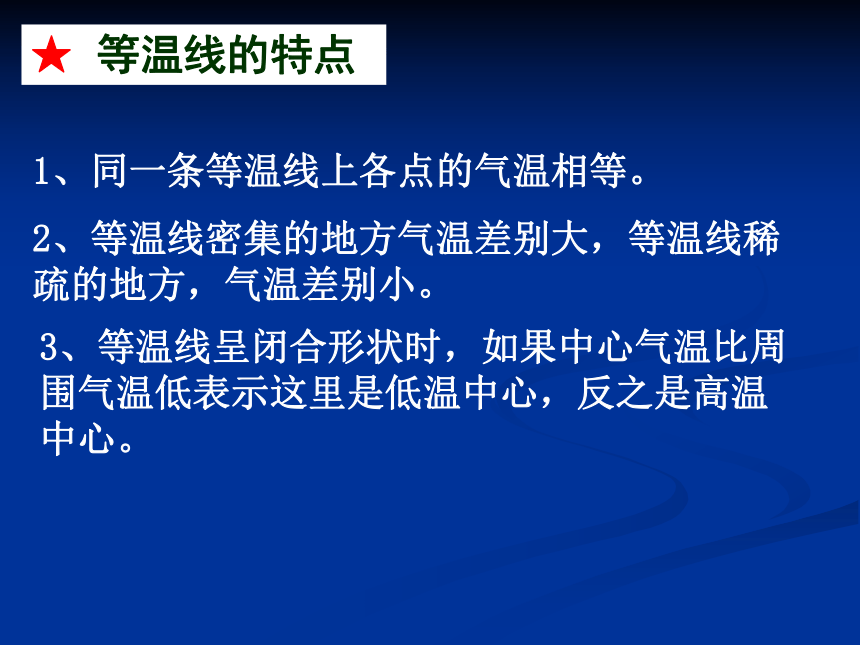 ★ 等温线的特点

1、同一条等温线上各点的气温相等。

2、等温线密集的地方气温差别大，等温线稀疏的地方，气温差别小。

3、等温线呈闭合形状时，如果中心气温比周围气温低表示这里是低温中心，反之是高温中心。